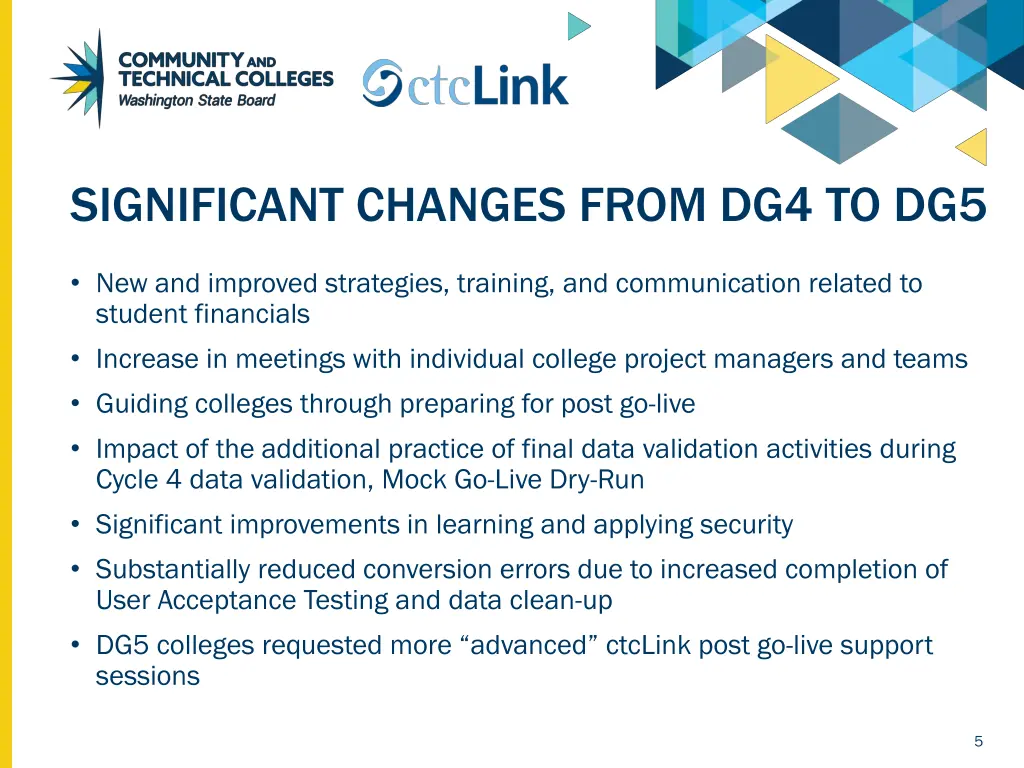 COMMUNITY AND TECHNICAL COLLEGES
Washington State Board

ctcLink

SIGNIFICANT CHANGES FROM DG4 TO DG5

• New and improved strategies, training, and communication related to student financials
• Increase in meetings with individual college project managers and teams
• Guiding colleges through preparing for post go-live
• Impact of the additional practice of final data validation activities during Cycle 4 data validation, Mock Go-Live Dry-Run
• Significant improvements in learning and applying security
• Substantially reduced conversion errors due to increased completion of User Acceptance Testing and data clean-up
• DG5 colleges requested more “advanced” ctcLink post go-live support sessions

5